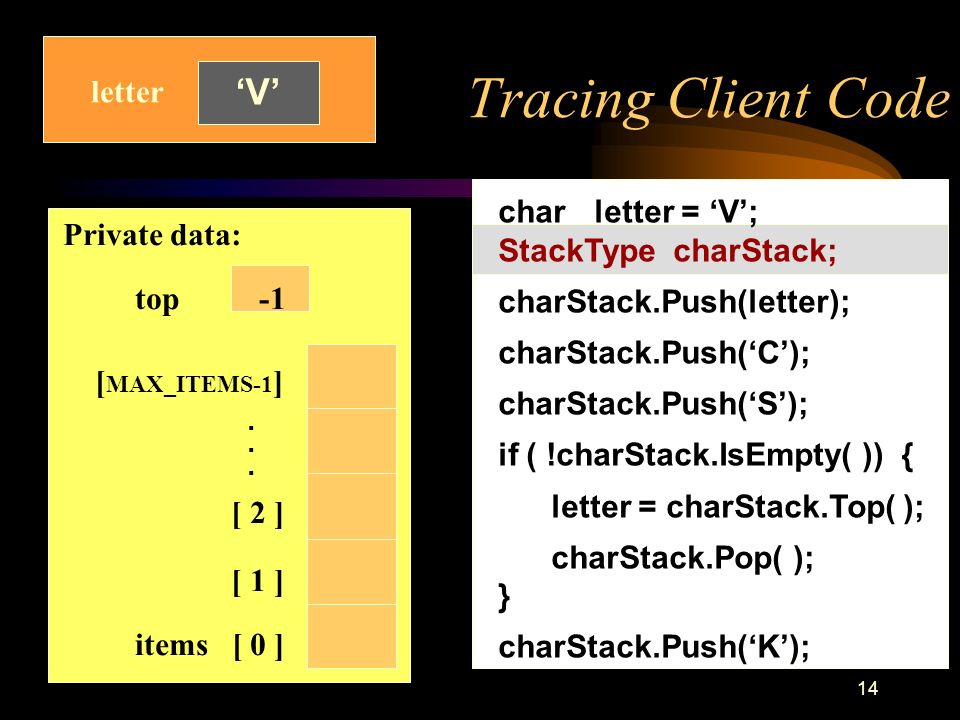 letter ‘V’

Tracing Client Code

Private data:

top -1

[MAX_ITEMS-1]
.
.
.
[ 2 ]

[ 1 ]

items [ 0 ]

char letter = ‘V’;
StackType charStack;
charStack.Push(letter);
charStack.Push(‘C’);
charStack.Push(‘S’);
if ( !charStack.IsEmpty( )) {
letter = charStack.Top( );
charStack.Pop( );
}
charStack.Push(‘K’);

14